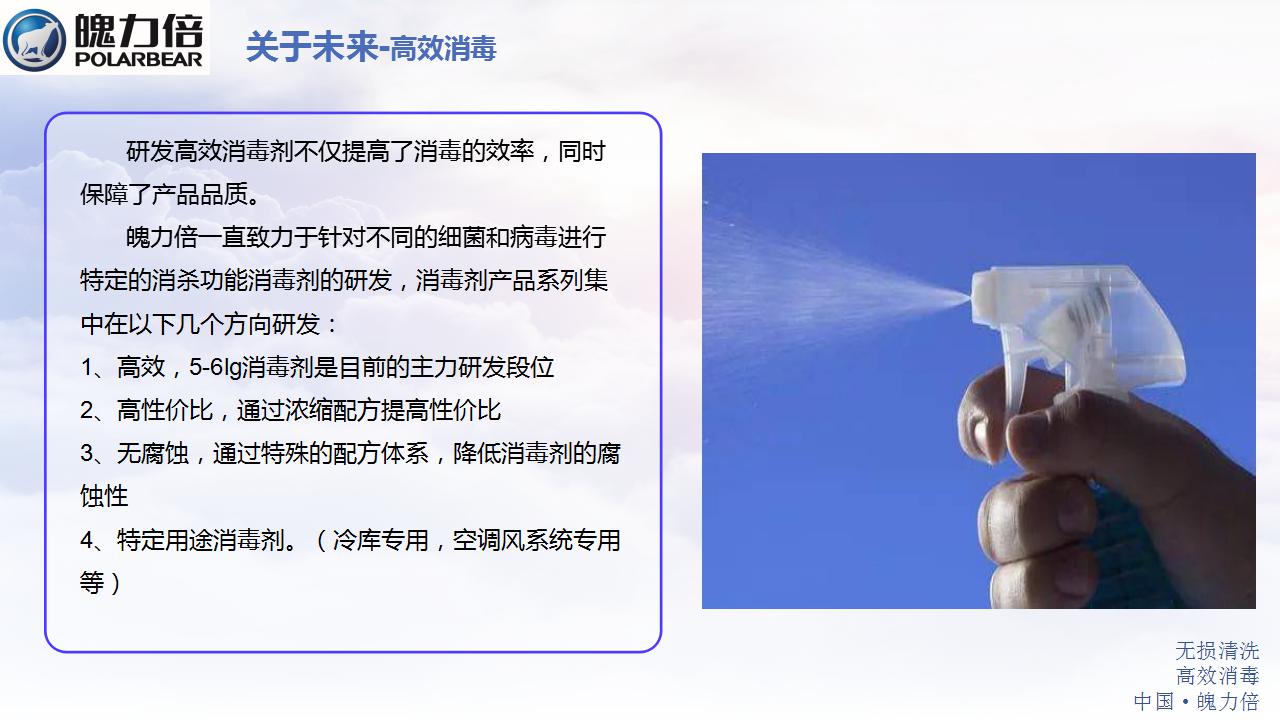 魄力倍
POLARBEAR

关于未来-高效消毒

研发高效消毒剂不仅提高了消毒的效率，同时保障了产品品质。

魄力倍一直致力于针对不同的细菌和病毒进行特定的消杀功能消毒剂的研发，消毒剂产品系列集中在以下几个方向研发：
1、高效，5-6lg消毒剂是目前的主力研发段位
2、高性价比，通过浓缩配方提高性价比
3、无腐蚀，通过特殊的配方体系，降低消毒剂的腐蚀性
4、特定用途消毒剂。（冷库专用，空调风系统专用等）

无损清洗
高效消毒
中国 • 魄力倍